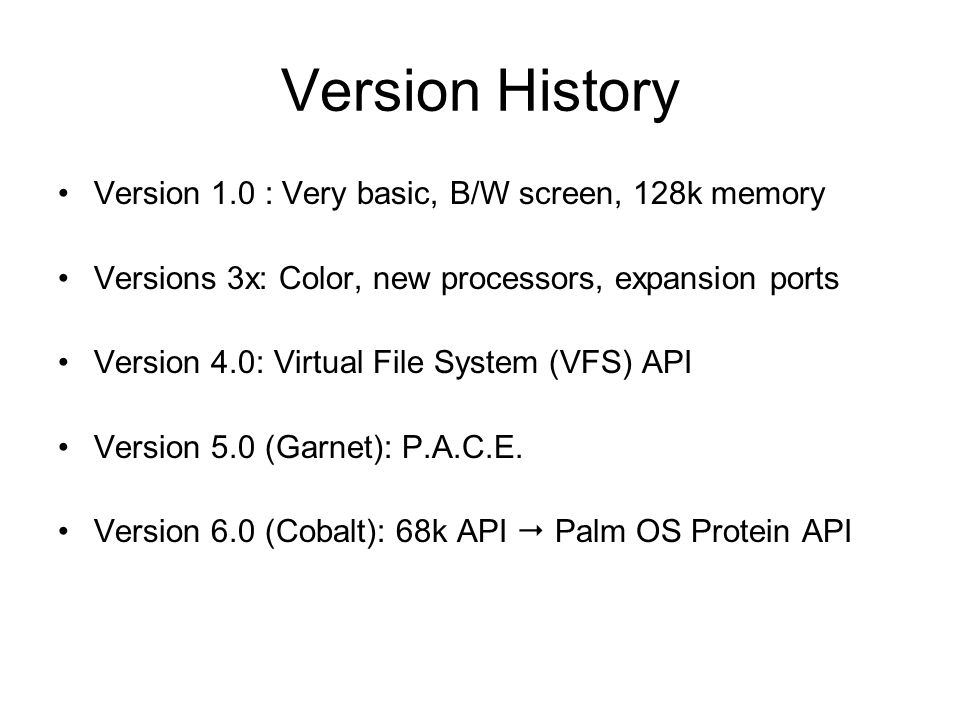 Version History

• Version 1.0 : Very basic, B/W screen, 128k memory

• Versions 3x: Color, new processors, expansion ports

• Version 4.0: Virtual File System (VFS) API

• Version 5.0 (Garnet): P.A.C.E.

• Version 6.0 (Cobalt): 68k API → Palm OS Protein API